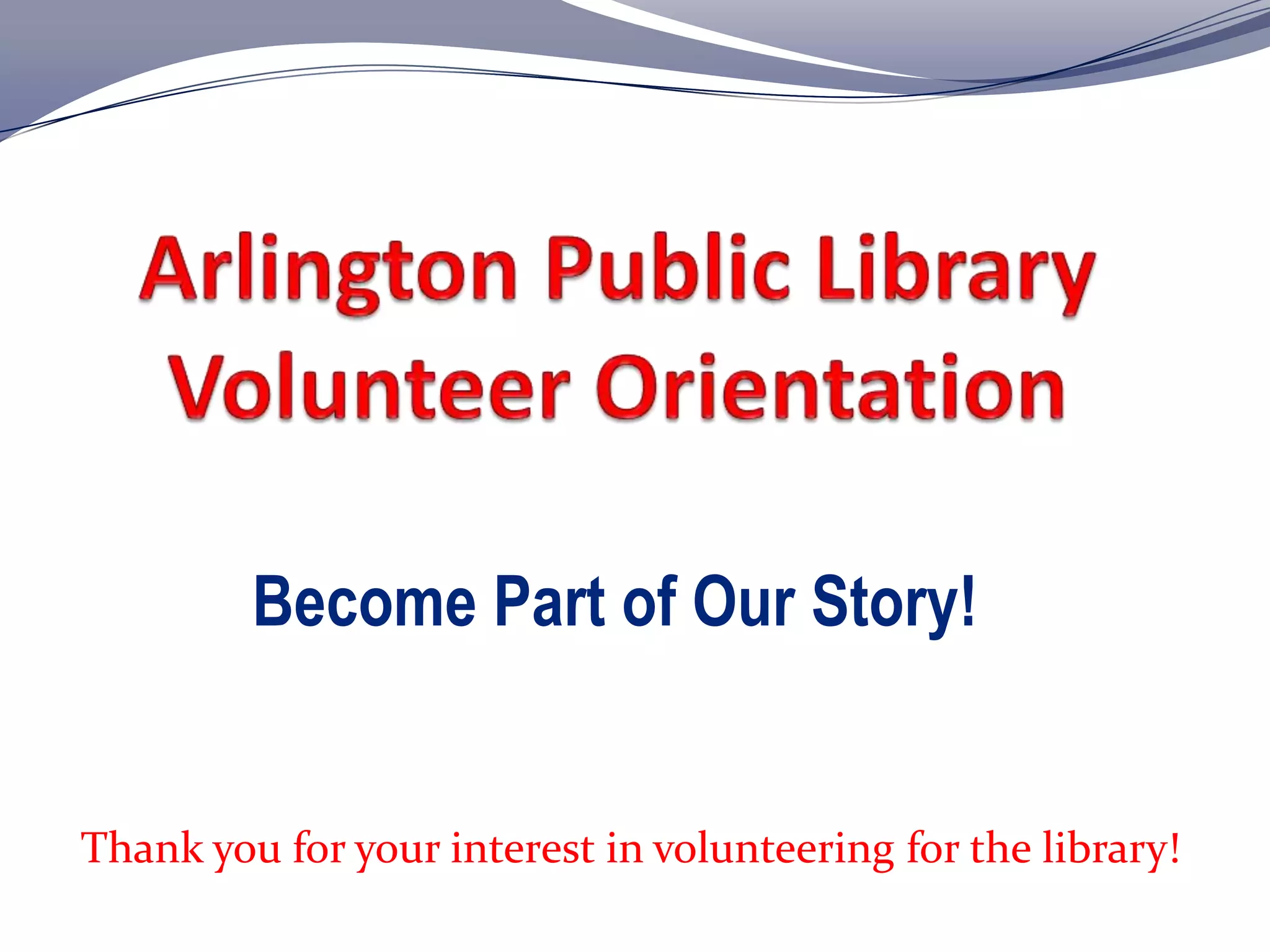 Arlington Public Library
Volunteer Orientation

Become Part of Our Story!

Thank you for your interest in volunteering for the library!